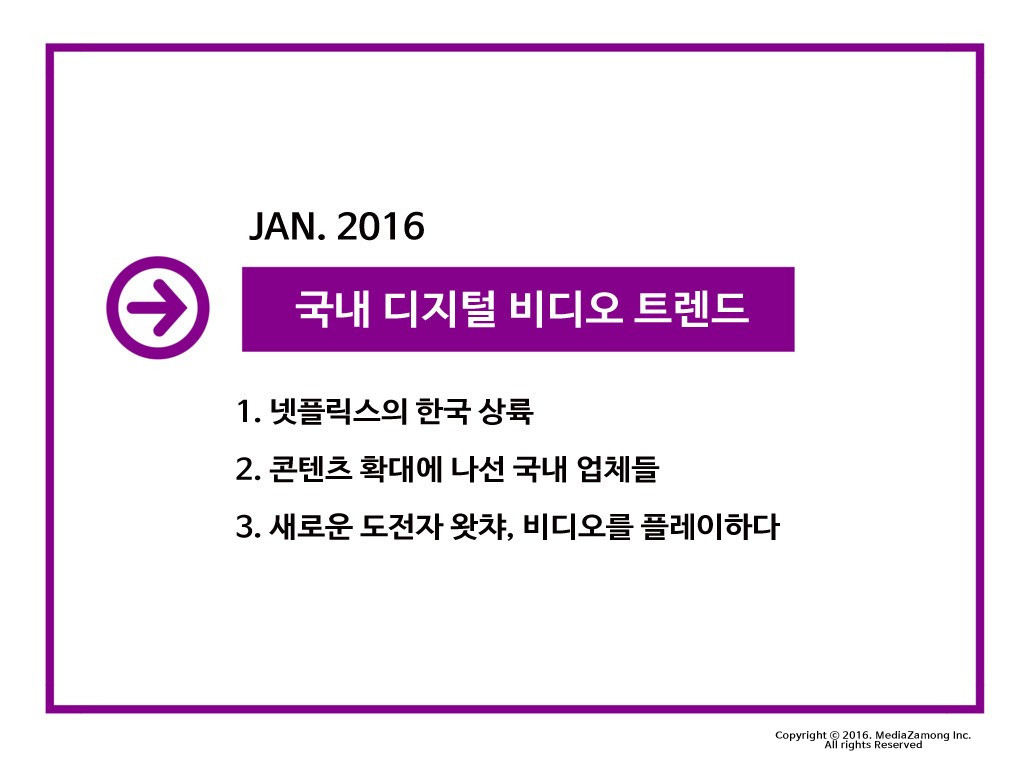 JAN. 2016

국내 디지털 비디오 트렌드

1. 넷플릭스의 한국 상륙

2. 콘텐츠 확대에 나선 국내 업체들

3. 새로운 도전자 왓챠, 비디오를 플레이하다

Copyright © 2016. MediaZamong Inc.
All rights Reserved